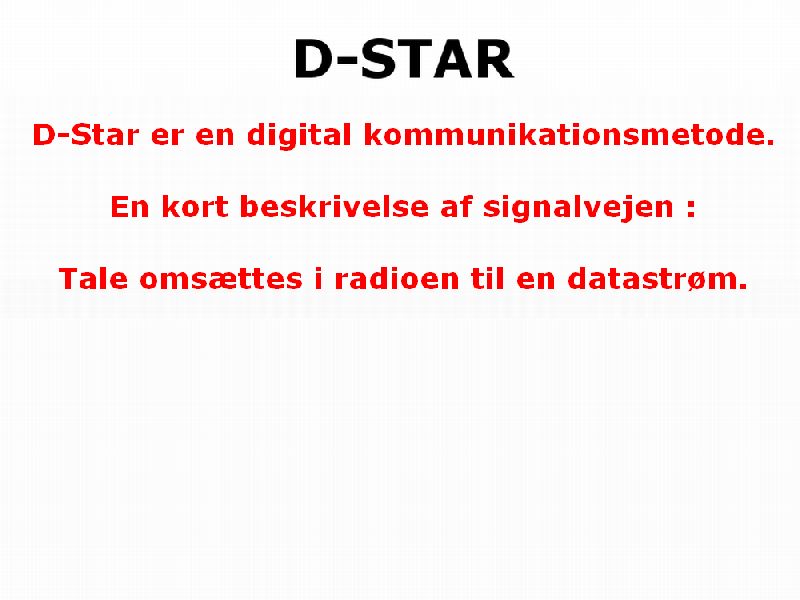 D-STAR

D-Star er en digital kommunikationsmetode.

En kort beskrivelse af signalvejen :

Tale omsættes i radioen til en datastrøm.